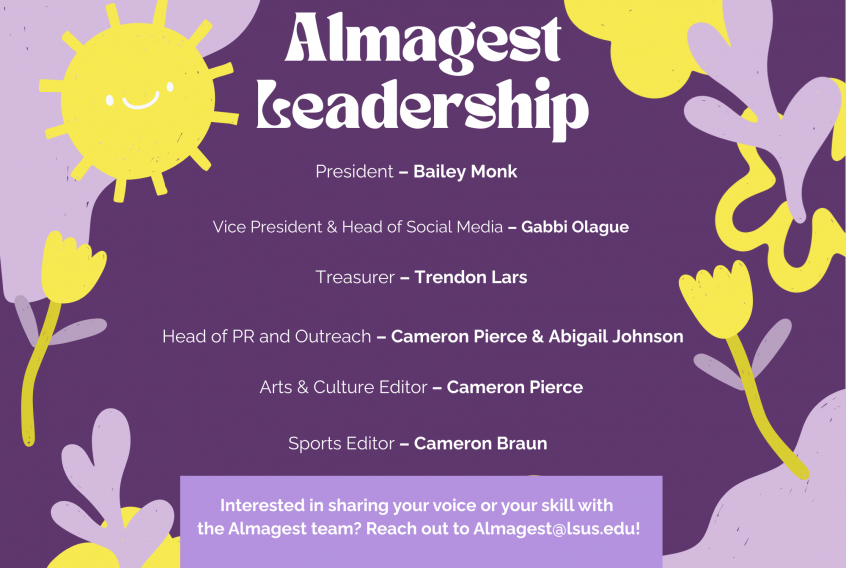 Almagest Leadership

President – Bailey Monk

Vice President & Head of Social Media – Gabbi Olague

Treasurer – Trendon Lars

Head of PR and Outreach – Cameron Pierce & Abigail Johnson

Arts & Culture Editor – Cameron Pierce

Sports Editor – Cameron Braun

Interested in sharing your voice or your skill with the Almagest team? Reach out to Almagest@lsus.edu!